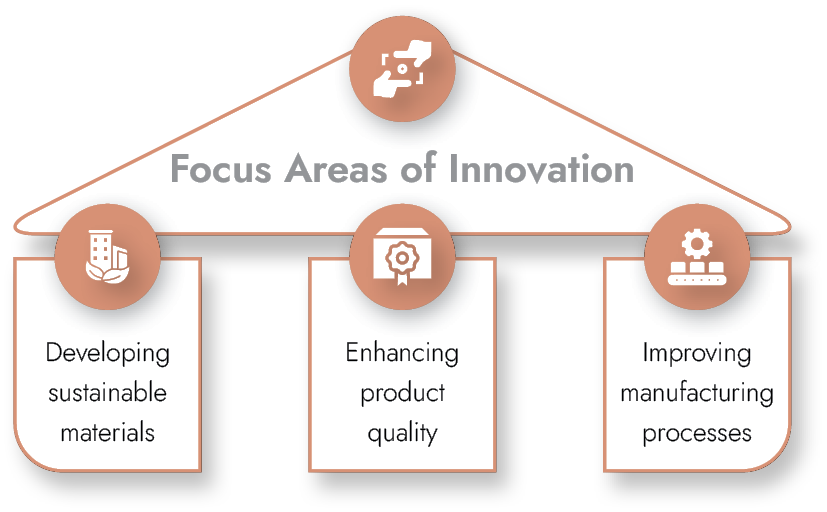 Focus Areas of Innovation

Developing sustainable materials

Enhancing product quality

Improving manufacturing processes